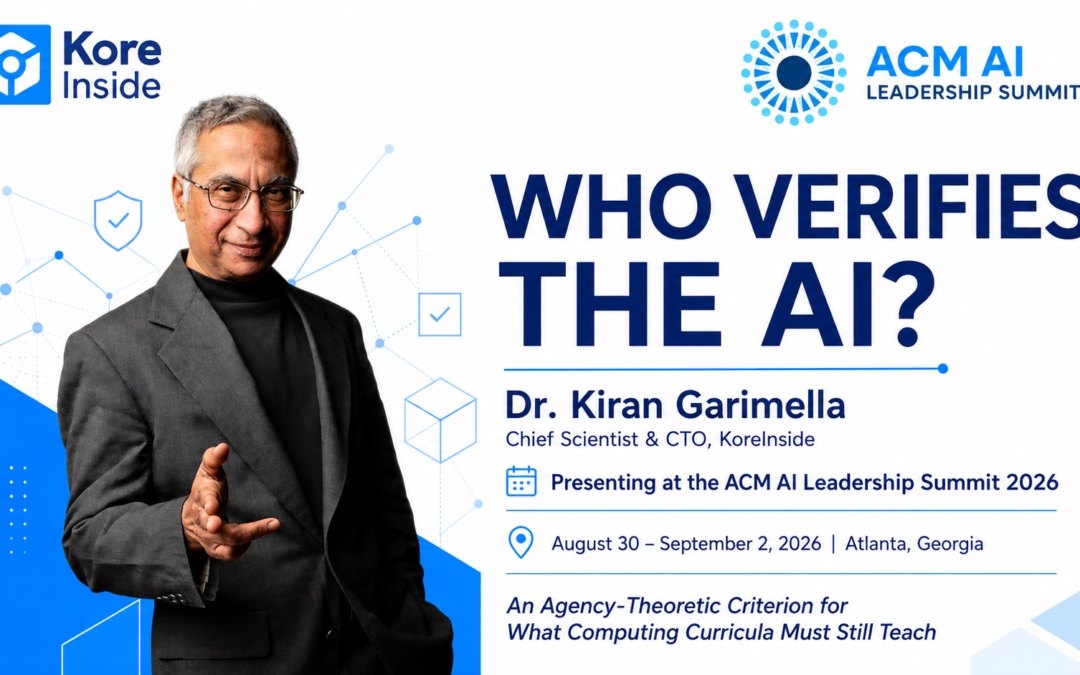 Kore Inside

ACM AI LEADERSHIP SUMMIT

WHO VERIFIES THE AI?

Dr. Kiran Garimella
Chief Scientist & CTO, KoreInside

Presenting at the ACM AI Leadership Summit 2026

August 30 – September 2, 2026 | Atlanta, Georgia

An Agency-Theoretic Criterion for What Computing Curricula Must Still Teach